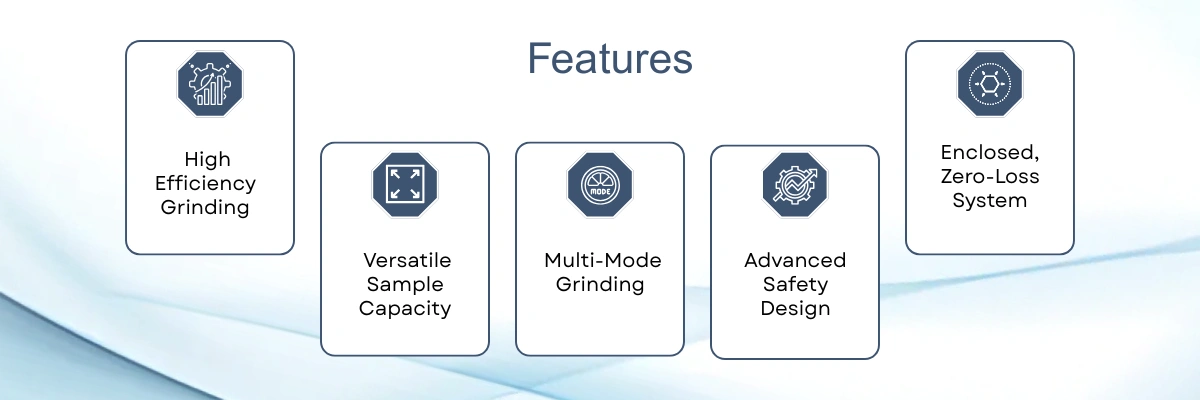 Features

High Efficiency Grinding

Versatile Sample Capacity

MODE

Multi-Mode Grinding

Advanced Safety Design

Enclosed, Zero-Loss System